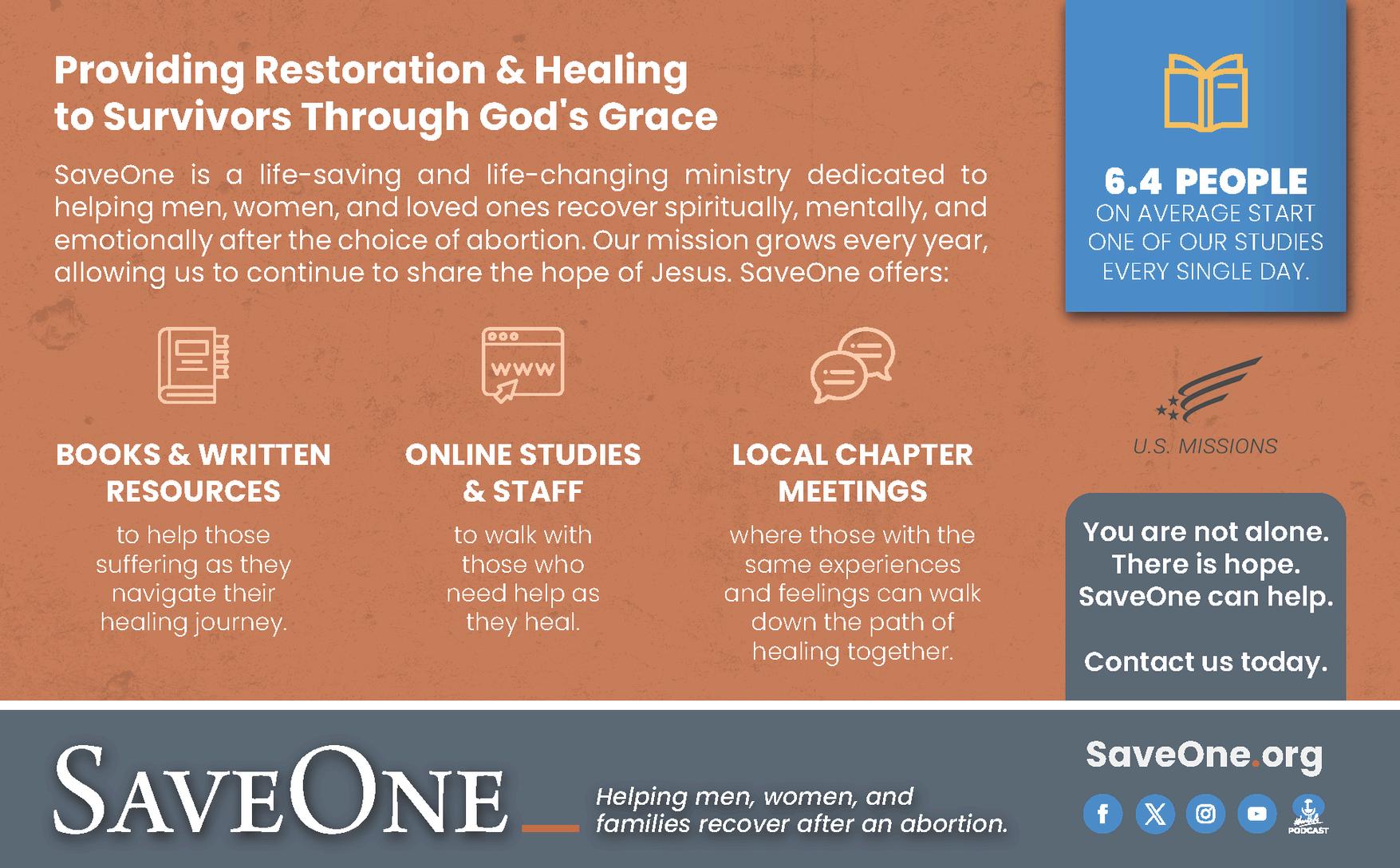 Providing Restoration & Healing to Survivors Through God's Grace

SaveOne is a life-saving and life-changing ministry dedicated to helping men, women, and loved ones recover spiritually, mentally, and emotionally after the choice of abortion. Our mission grows every year, allowing us to continue to share the hope of Jesus. SaveOne offers:

www

BOOKS & WRITTEN RESOURCES
to help those suffering as they navigate their healing journey.

ONLINE STUDIES & STAFF
to walk with those who need help as they heal.

LOCAL CHAPTER MEETINGS
where those with the same experiences and feelings can walk down the path of healing together.

6.4 PEOPLE
ON AVERAGE START ONE OF OUR STUDIES EVERY SINGLE DAY.

U.S. MISSIONS

You are not alone. There is hope. SaveOne can help.

Contact us today.

SAVEONE

Helping men, women, and families recover after an abortion.

SaveOne.org

PODCAST